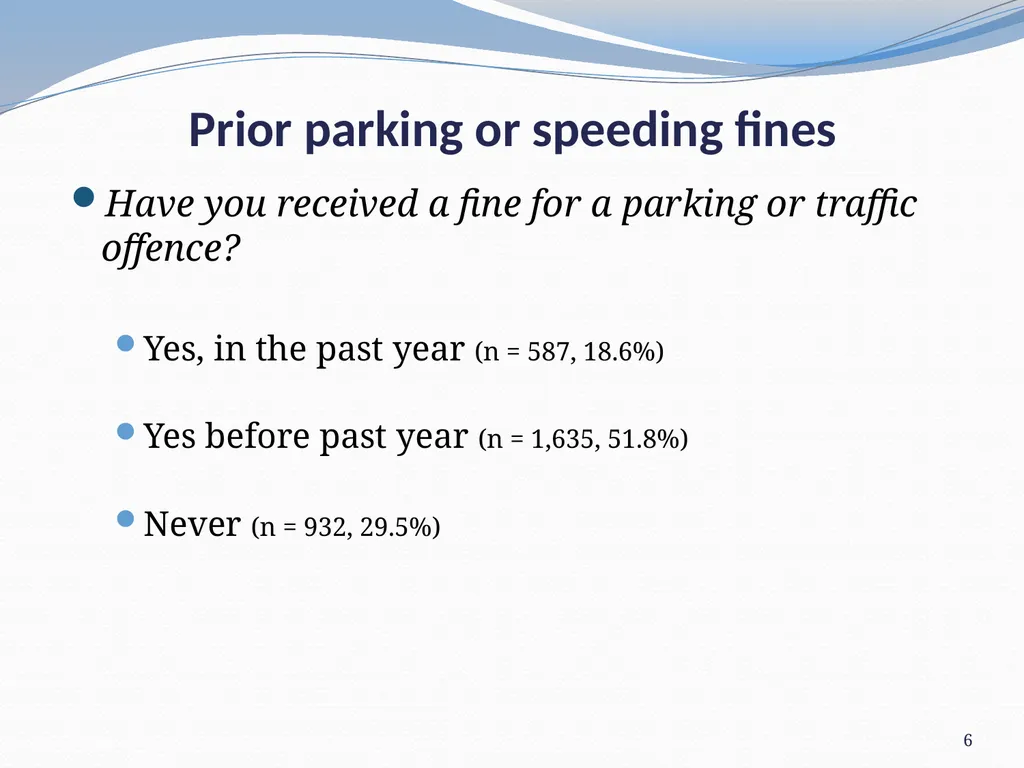 Prior parking or speeding fines

Have you received a fine for a parking or traffic offence?

Yes, in the past year (n = 587, 18.6%)

Yes before past year (n = 1,635, 51.8%)

Never (n = 932, 29.5%)

6